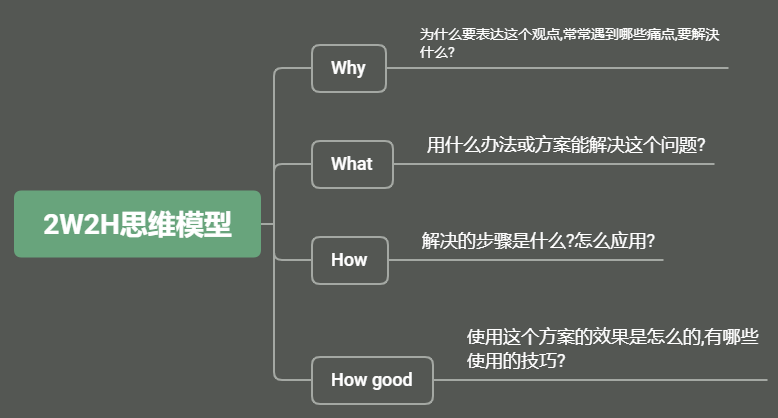 2W2H思维模型

Why
为什么要表达这个观点,常常遇到哪些痛点,要解决什么?

What
用什么办法或方案能解决这个问题?

How
解决的步骤是什么?怎么应用?

How good
使用这个方案的效果是怎么的,有哪些使用的技巧?